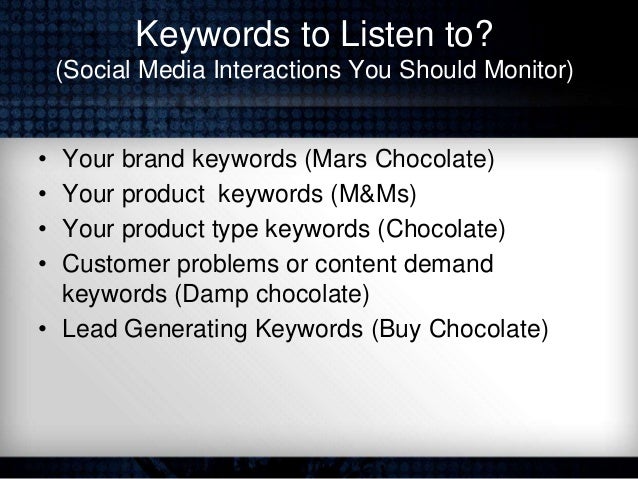 Keywords to Listen to?
(Social Media Interactions You Should Monitor)

• Your brand keywords (Mars Chocolate)
• Your product keywords (M&Ms)
• Your product type keywords (Chocolate)
• Customer problems or content demand keywords (Damp chocolate)
• Lead Generating Keywords (Buy Chocolate)